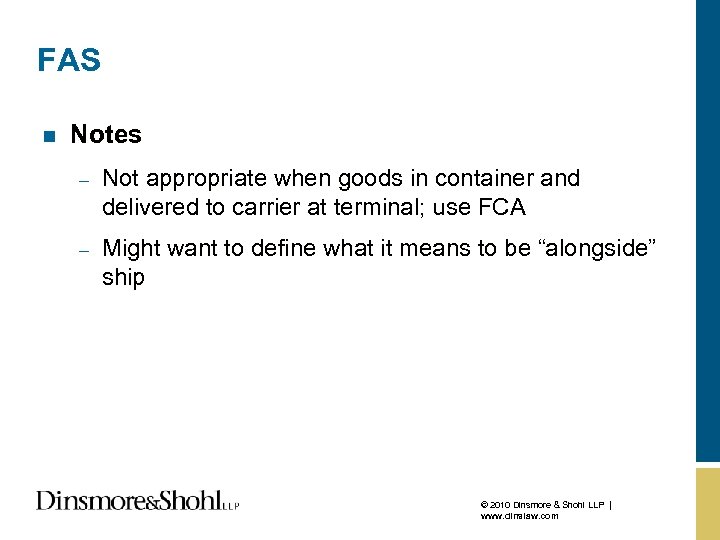 FAS

■ Notes

– Not appropriate when goods in container and delivered to carrier at terminal; use FCA

– Might want to define what it means to be “alongside” ship

Dinsmore&Shohl LLP

© 2010 Dinsmore & Shohl LLP |
www.dinslaw.com